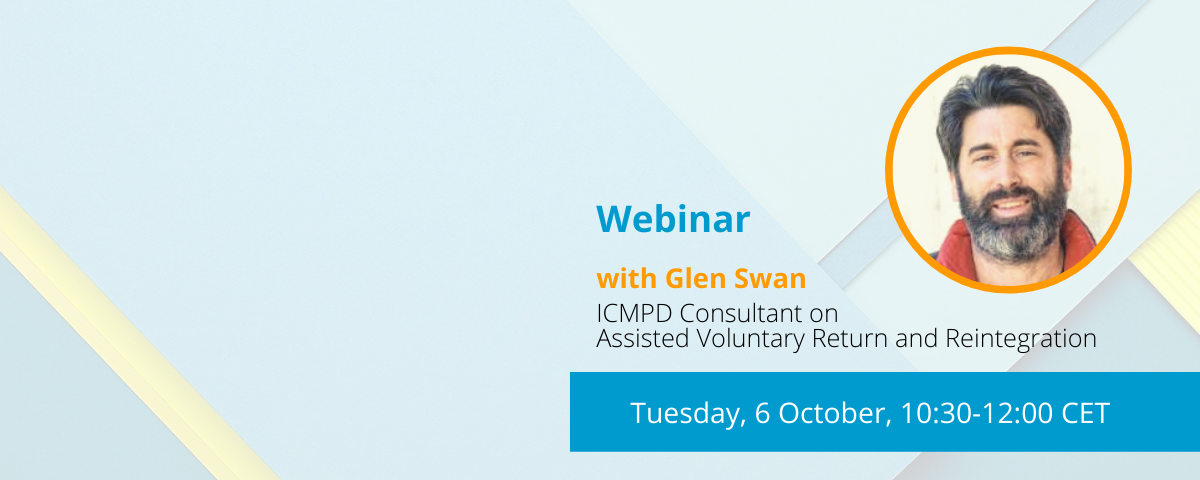 Webinar

with Glen Swan

ICMPD Consultant on Assisted Voluntary Return and Reintegration

Tuesday, 6 October, 10:30-12:00 CET